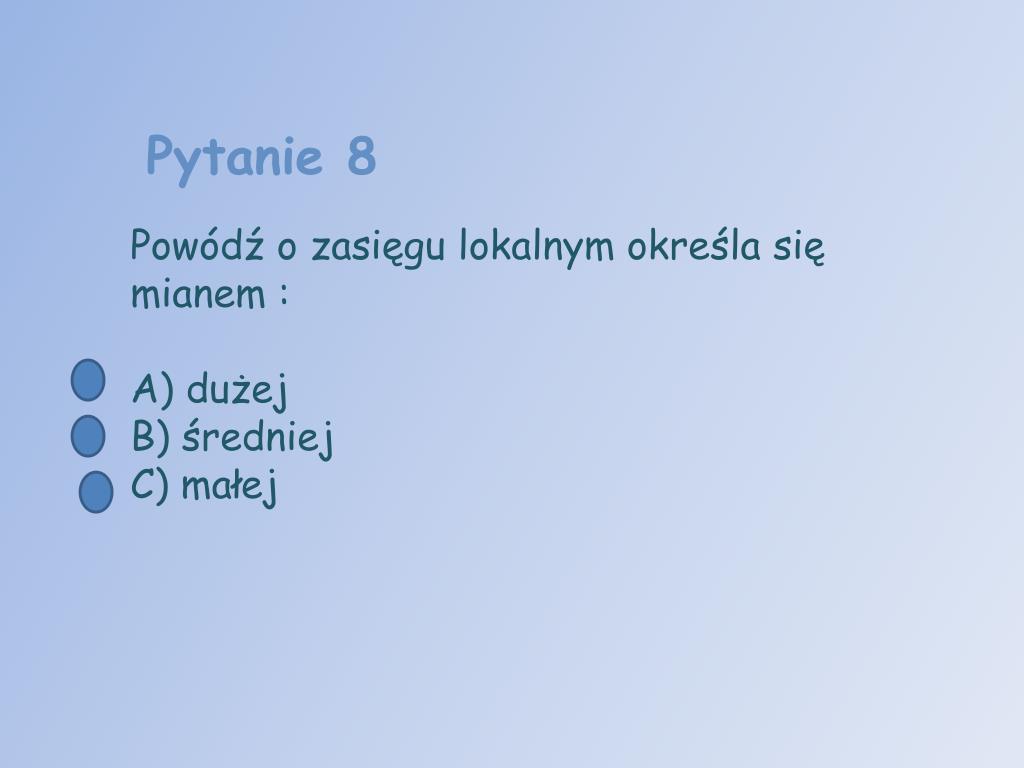 Pytanie 8

Powódź o zasięgu lokalnym określa się mianem :

A) dużej
B) średniej
C) małej